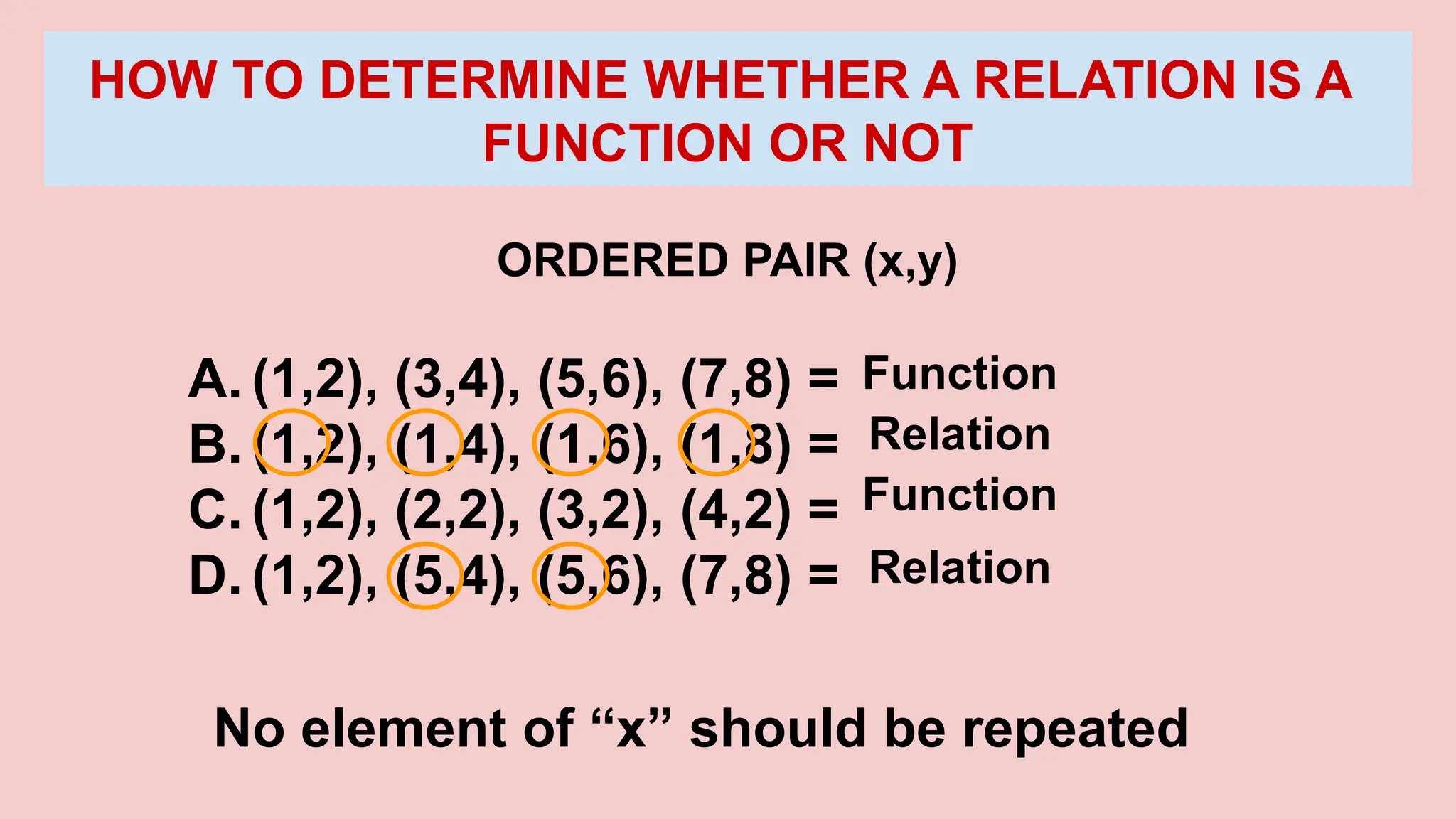 HOW TO DETERMINE WHETHER A RELATION IS A FUNCTION OR NOT

ORDERED PAIR (x,y)

A. (1,2), (3,4), (5,6), (7,8) = Function
B. (1,2), (1,4), (1,6), (1,8) = Relation
C. (1,2), (2,2), (3,2), (4,2) = Function
D. (1,2), (5,4), (5,6), (7,8) = Relation

No element of “x” should be repeated